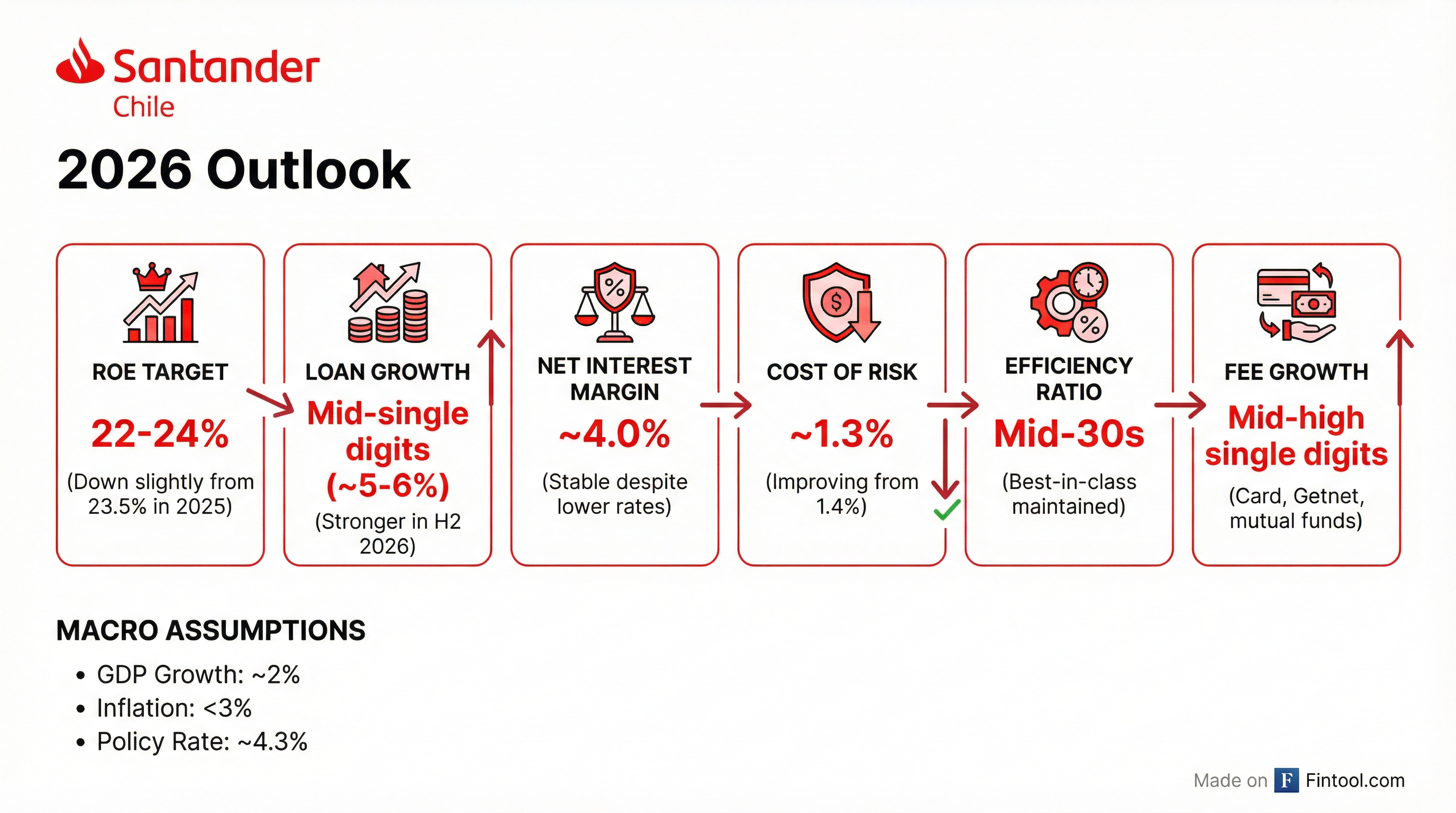 Santander
Chile

2026 Outlook

ROE TARGET
22-24%
(Down slightly from 23.5% in 2025)

LOAN GROWTH
Mid-single digits (~5-6%)
(Stronger in H2 2026)

NET INTEREST MARGIN
~4.0%
(Stable despite lower rates)

COST OF RISK
~1.3%
(Improving from 1.4%)

EFFICIENCY RATIO
Mid-30s
(Best-in-class maintained)

FEE GROWTH
Mid-high single digits
(Card, Getnet, mutual funds)

MACRO ASSUMPTIONS
• GDP Growth: ~2%
• Inflation: <3%
• Policy Rate: ~4.3%

Made on F Fintool.com